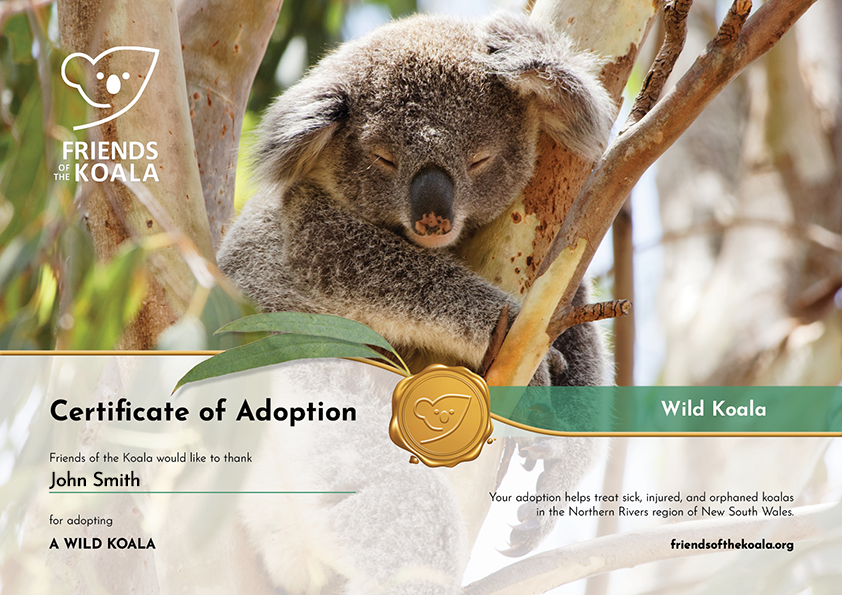 FRIENDS OF THE KOALA

Certificate of Adoption

Wild Koala

Friends of the Koala would like to thank

John Smith

for adopting

A WILD KOALA

Your adoption helps treat sick, injured, and orphaned koalas in the Northern Rivers region of New South Wales.

friendsofthekoala.org